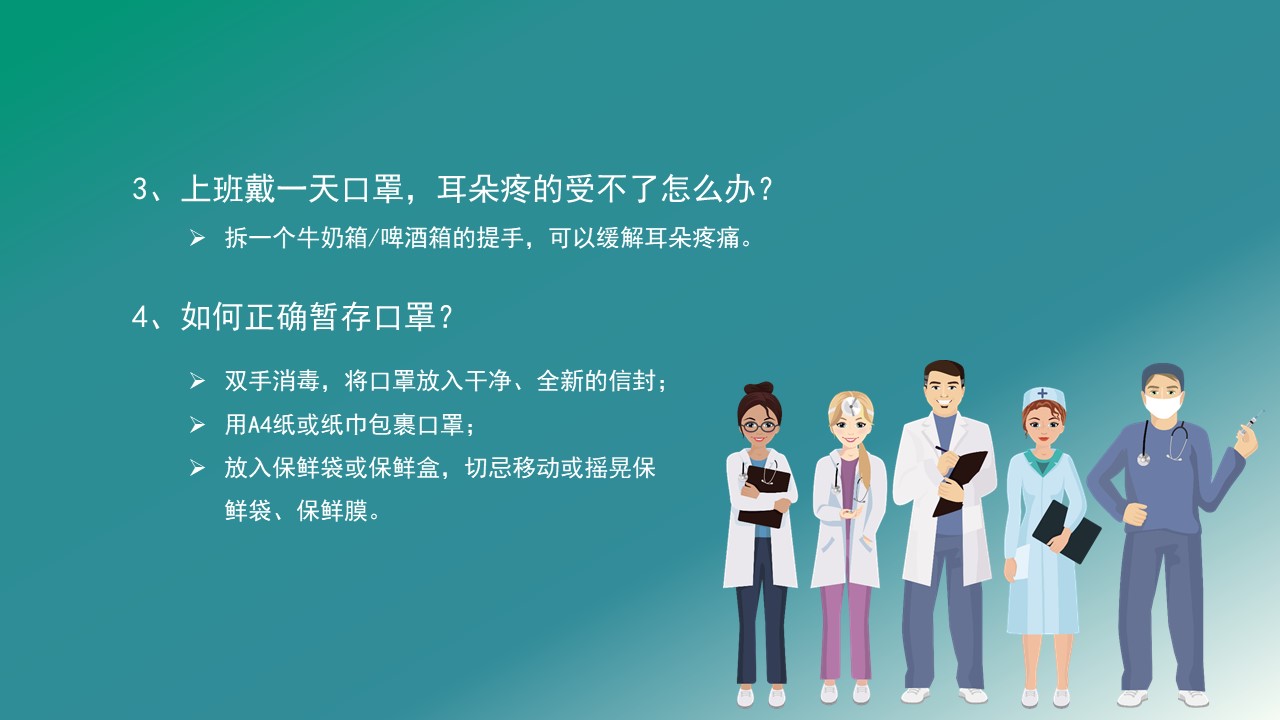 3、上班戴一天口罩，耳朵疼的受不了怎么办？

➢ 拆一个牛奶箱/啤酒箱的提手，可以缓解耳朵疼痛。

4、如何正确暂存口罩？

➢ 双手消毒，将口罩放入干净、全新的信封；
➢ 用A4纸或纸巾包裹口罩；
➢ 放入保鲜袋或保鲜盒，切忌移动或摇晃保鲜袋、保鲜膜。